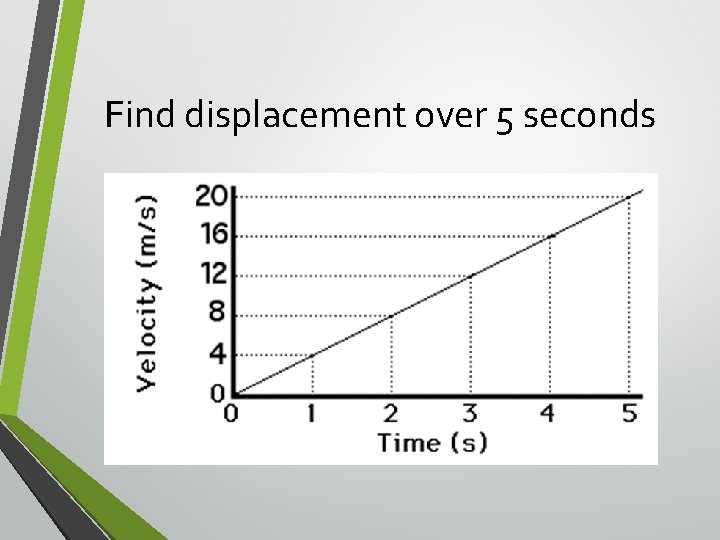 Find displacement over 5 seconds

Velocity (m/s)

20
16
12
8
4
0

0 1 2 3 4 5

Time (s)